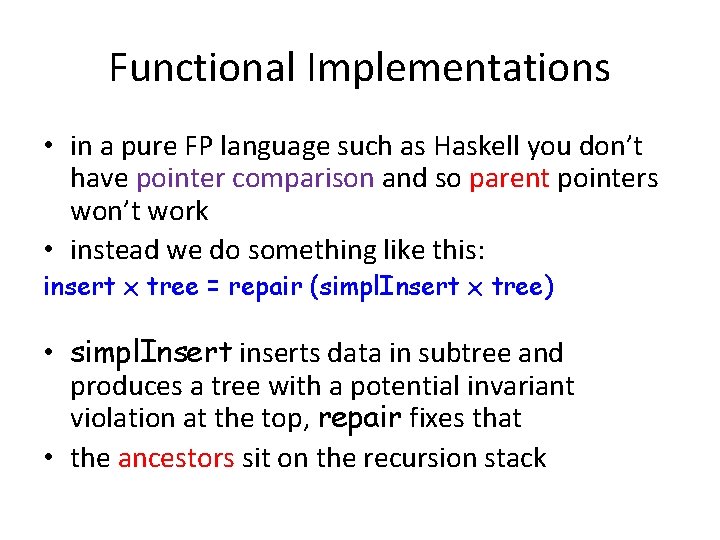 Functional Implementations

• in a pure FP language such as Haskell you don't have pointer comparison and so parent pointers won't work

• instead we do something like this:

insert x tree = repair (simplInsert x tree)

• simplInsert inserts data in subtree and produces a tree with a potential invariant violation at the top, repair fixes that

• the ancestors sit on the recursion stack